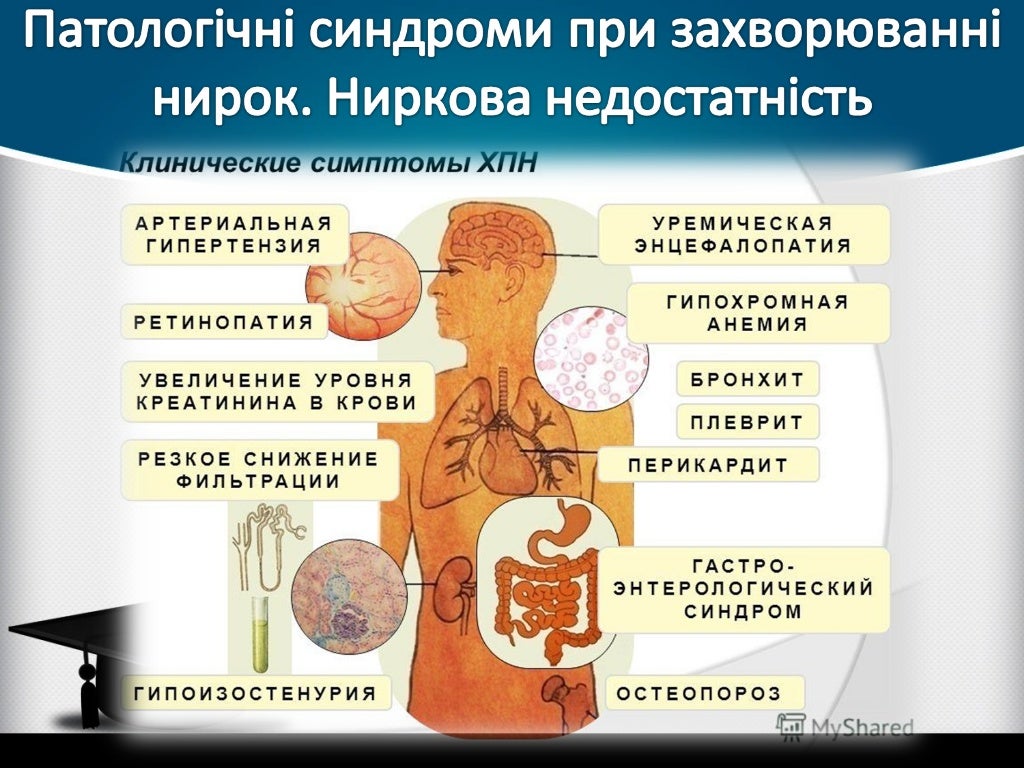 Патологічні синдроми при захворюванні нирок. Ниркова недостатність

Клинические симптомы ХПН

АРТЕРИАЛЬНАЯ ГИПЕРТЕНЗИЯ

РЕТИНОПАТИЯ

УВЕЛИЧЕНИЕ УРОВНЯ КРЕАТИНИНА В КРОВИ

РЕЗКОЕ СНИЖЕНИЕ ФИЛЬТРАЦИИ

ГИПОИЗОСТЕНУРИЯ

УРЕМИЧЕСКАЯ ЭНЦЕФАЛОПАТИЯ

ГИПОХРОМНАЯ АНЕМИЯ

БРОНХИТ

ПЛЕВРИТ

ПЕРИКАРДИТ

ГАСТРО-ЭНТЕРОЛОГИЧЕСКИЙ СИНДРОМ

ОСТЕОПОРОЗ

MyShared